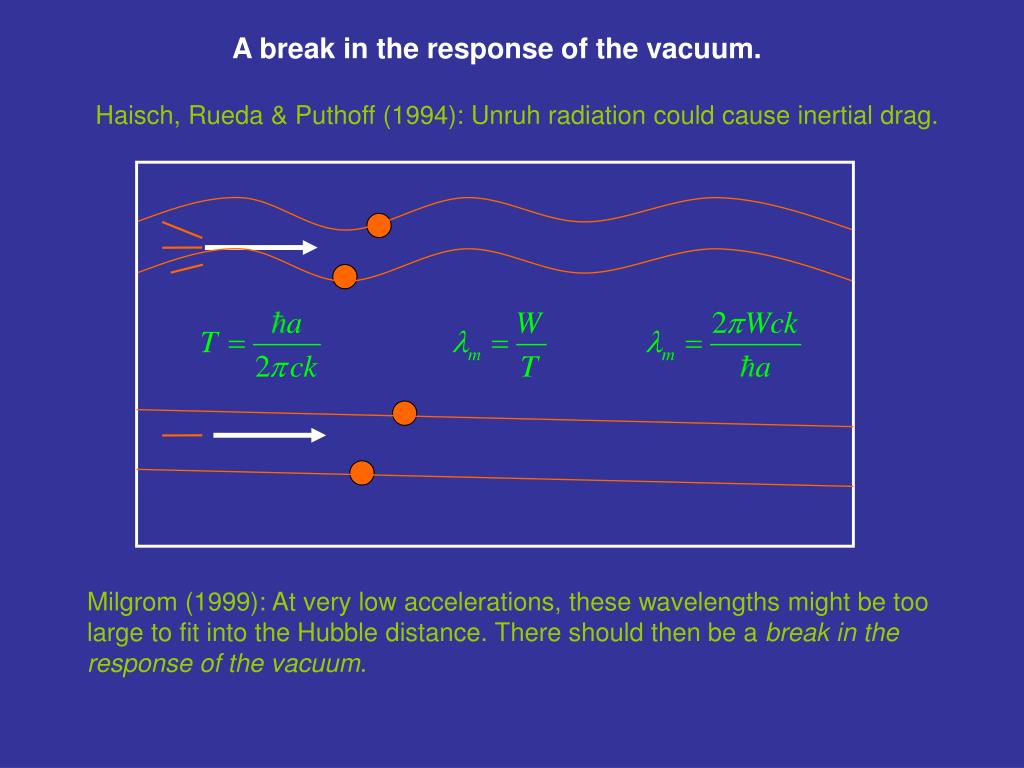 A break in the response of the vacuum.

Haisch, Rueda & Puthoff (1994): Unruh radiation could cause inertial drag.

$T = \frac{\hbar a}{2\pi ck}$ $\lambda_m = \frac{W}{T}$ $\lambda_m = \frac{2\pi Wck}{\hbar a}$

Milgrom (1999): At very low accelerations, these wavelengths might be too large to fit into the Hubble distance. There should then be a break in the response of the vacuum.